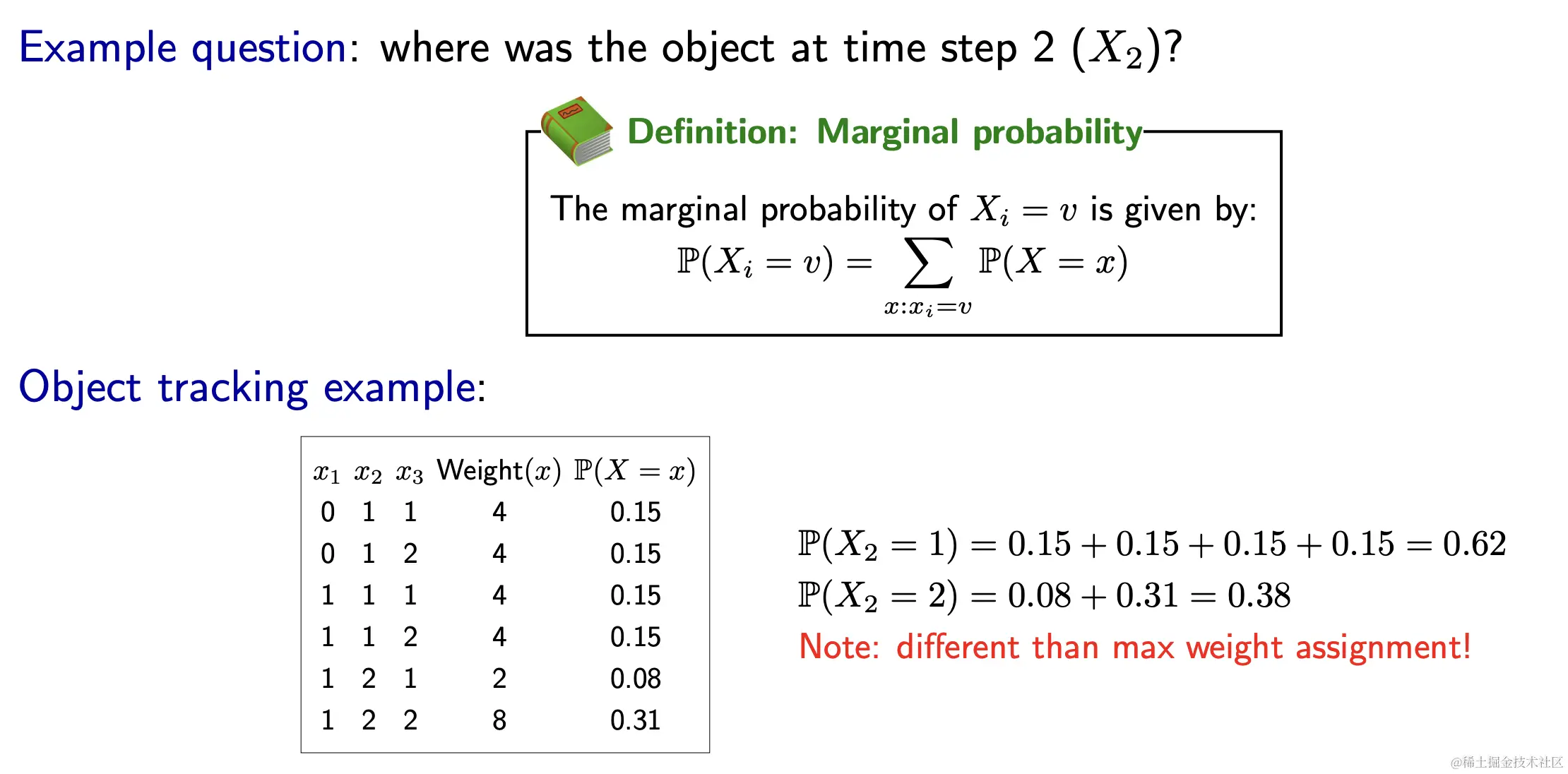 Example question: where was the object at time step 2 ($X_2$)?

Definition: Marginal probability

The marginal probability of $X_i = v$ is given by:
$\mathbb{P}(X_i = v) = \sum_{x:x_i=v} \mathbb{P}(X = x)$

Object tracking example:

| $x_1$ | $x_2$ | $x_3$ | Weight($x$) | $\mathbb{P}(X = x)$ |
|---|---|---|---|---|
| 0 | 1 | 1 | 4 | 0.15 |
| 0 | 1 | 2 | 4 | 0.15 |
| 1 | 1 | 1 | 4 | 0.15 |
| 1 | 1 | 2 | 4 | 0.15 |
| 1 | 2 | 1 | 2 | 0.08 |
| 1 | 2 | 2 | 8 | 0.31 |

$\mathbb{P}(X_2 = 1) = 0.15 + 0.15 + 0.15 + 0.15 = 0.62$
$\mathbb{P}(X_2 = 2) = 0.08 + 0.31 = 0.38$
Note: different than max weight assignment!

@稀土掘金技术社区